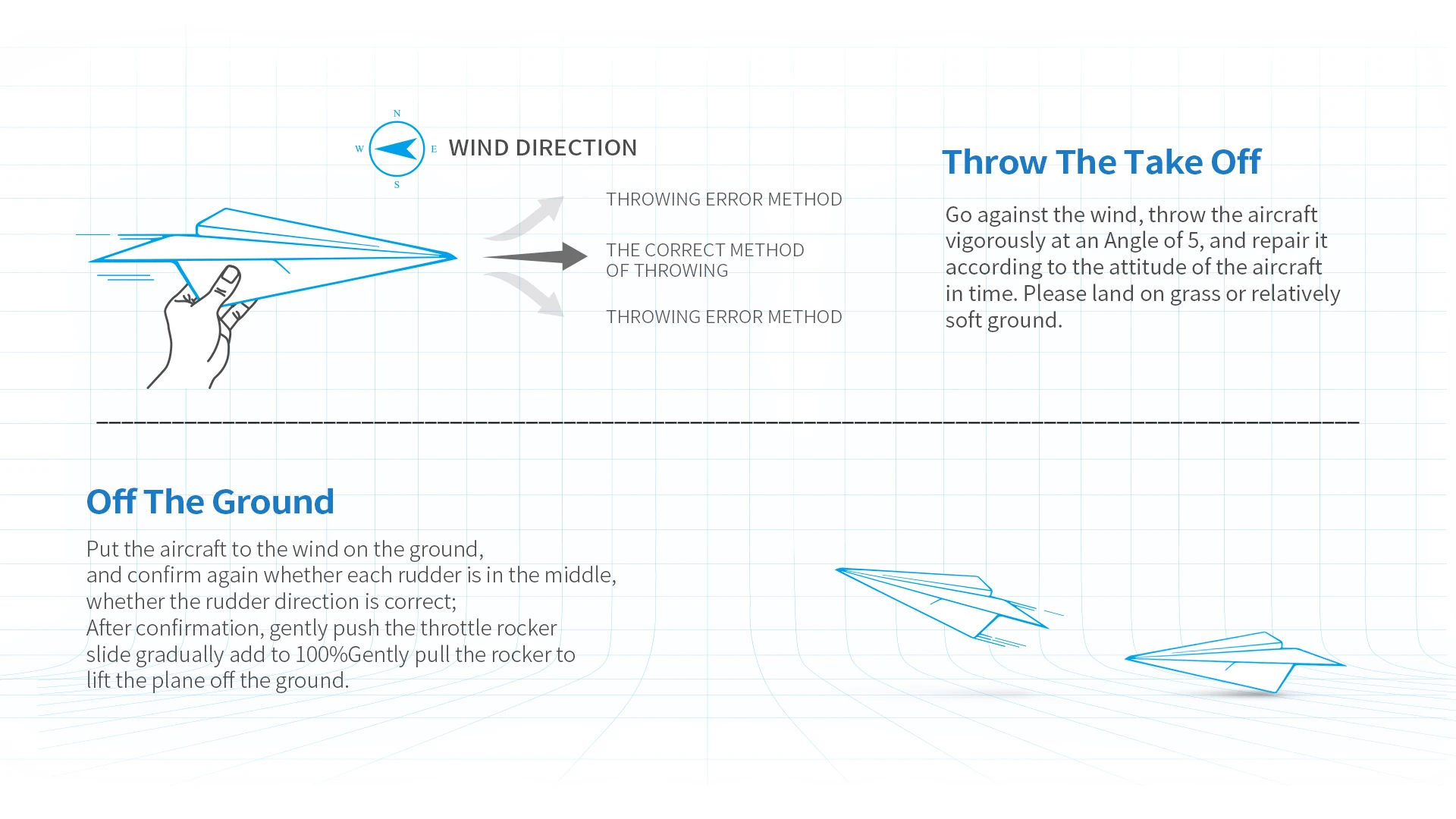 N
W
E
S
WIND DIRECTION

THROWING ERROR METHOD

THE CORRECT METHOD OF THROWING

THROWING ERROR METHOD

Throw The Take Off

Go against the wind, throw the aircraft vigorously at an Angle of 5, and repair it according to the attitude of the aircraft in time. Please land on grass or relatively soft ground.

Off The Ground

Put the aircraft to the wind on the ground,
and confirm again whether each rudder is in the middle,
whether the rudder direction is correct;
After confirmation, gently push the throttle rocker slide gradually add to 100%Gently pull the rocker to lift the plane off the ground.